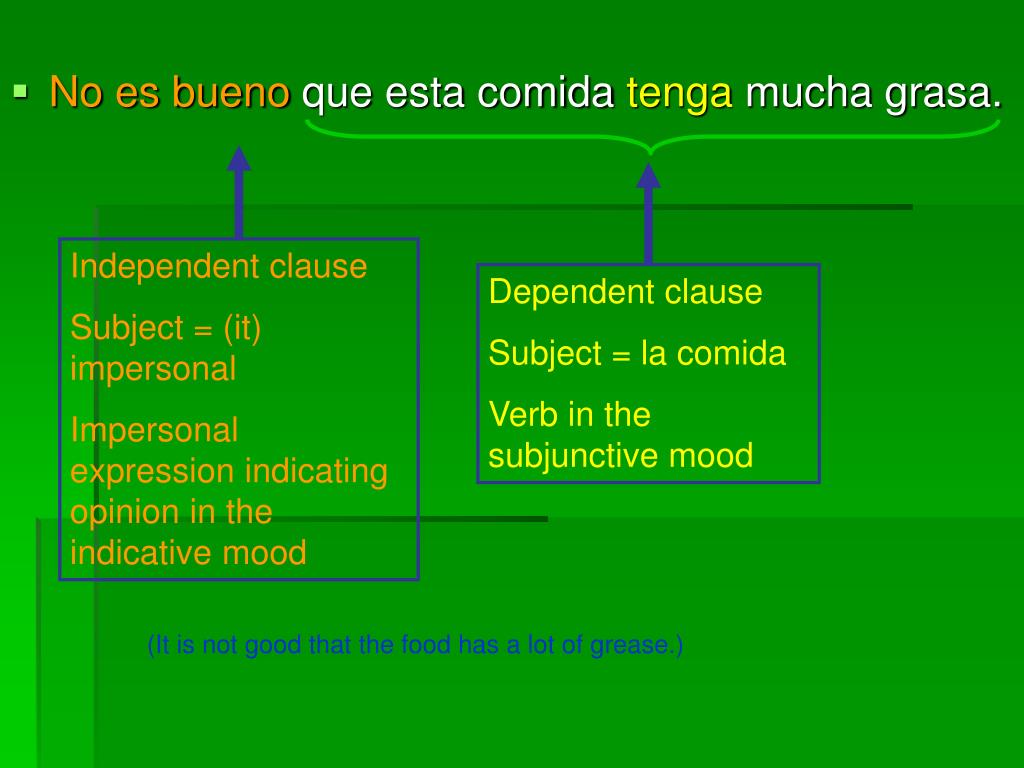 No es bueno que esta comida tenga mucha grasa.

Independent clause

Subject = (it) impersonal

Impersonal expression indicating opinion in the indicative mood

Dependent clause

Subject = la comida

Verb in the subjunctive mood

(It is not good that the food has a lot of grease.)